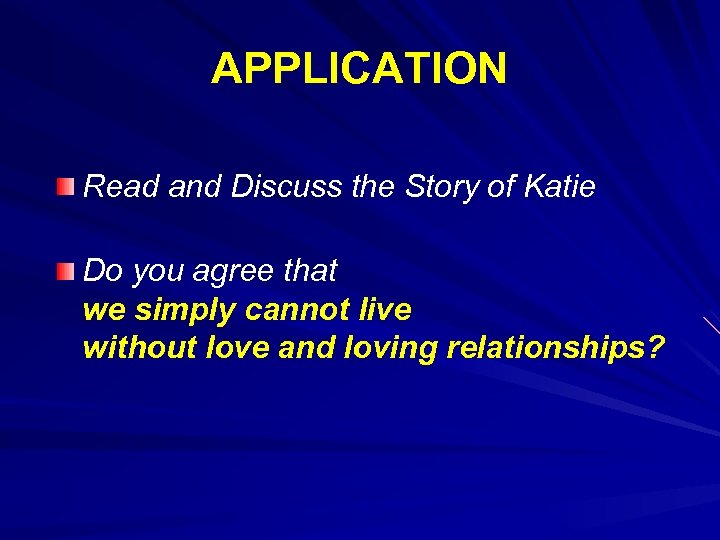 APPLICATION

Read and Discuss the Story of Katie

Do you agree that we simply cannot live without love and loving relationships?